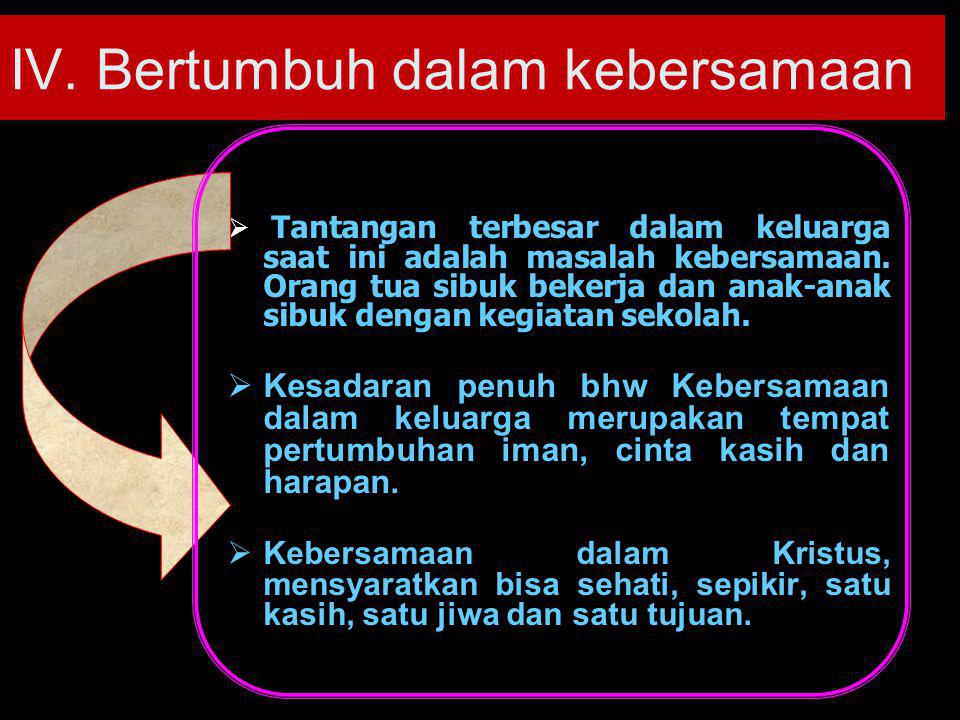 IV. Bertumbuh dalam kebersamaan

➢ Tantangan terbesar dalam keluarga saat ini adalah masalah kebersamaan. Orang tua sibuk bekerja dan anak-anak sibuk dengan kegiatan sekolah.

➢ Kesadaran penuh bhw Kebersamaan dalam keluarga merupakan tempat pertumbuhan iman, cinta kasih dan harapan.

➢ Kebersamaan dalam Kristus, mensyaratkan bisa sehati, sepikir, satu kasih, satu jiwa dan satu tujuan.